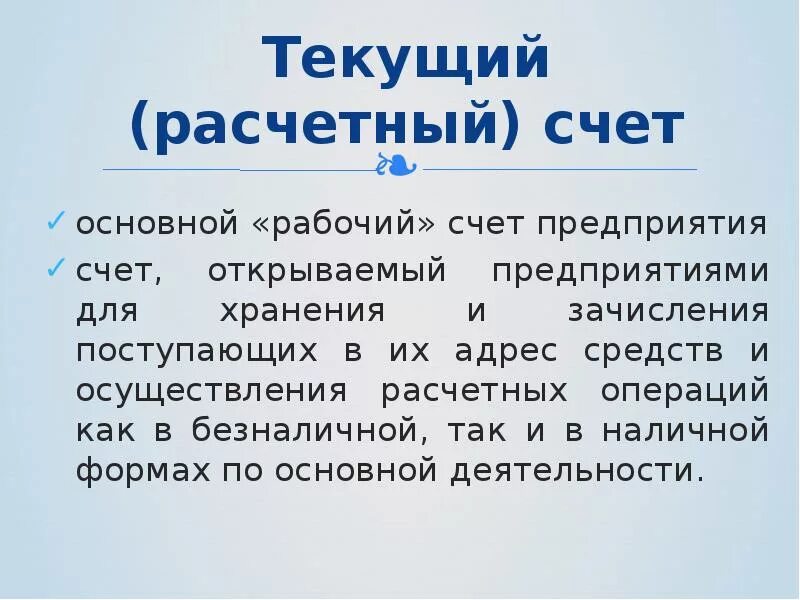 Текущий (расчетный) счет

✓ основной «рабочий» счет предприятия
✓ счет, открываемый предприятиями для хранения и зачисления поступающих в их адрес средств и осуществления расчетных операций как в безналичной, так и в наличной формах по основной деятельности.